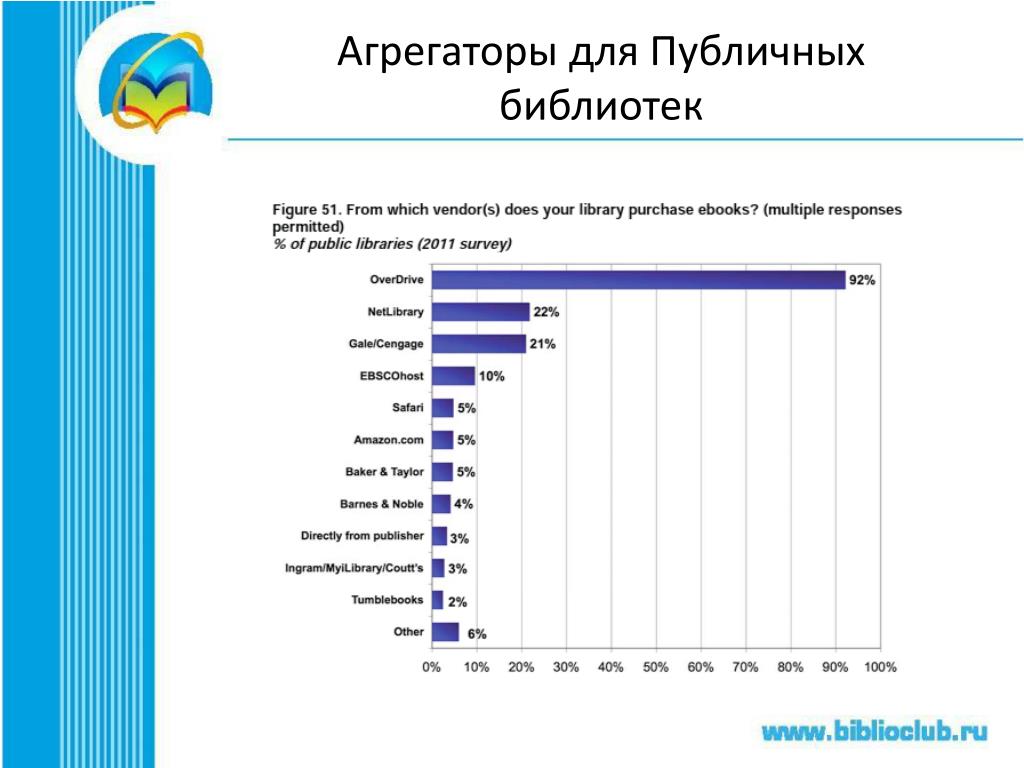 Агрегаторы для Публичных библиотек

Figure 51. From which vendor(s) does your library purchase ebooks? (multiple responses permitted)
% of public libraries (2011 survey)

OverDrive 92%
NetLibrary 22%
Gale/Cengage 21%
EBSCOhost 10%
Safari 5%
Amazon.com 5%
Baker & Taylor 5%
Barnes & Noble 4%
Directly from publisher 3%
Ingram/MyiLibrary/Coutt's 3%
Tumblebooks 2%
Other 6%

0% 10% 20% 30% 40% 50% 60% 70% 80% 90% 100%

www.biblioclub.ru